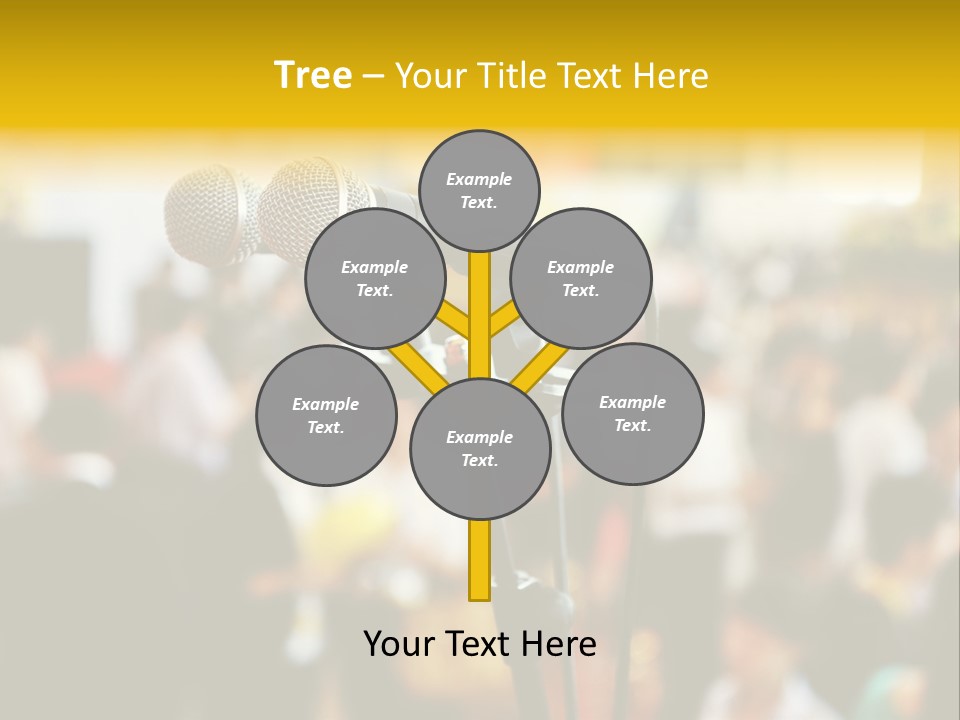 Tree – Your Title Text Here

Example Text.

Example Text.

Example Text.

Example Text.

Example Text.

Example Text.

Your Text Here